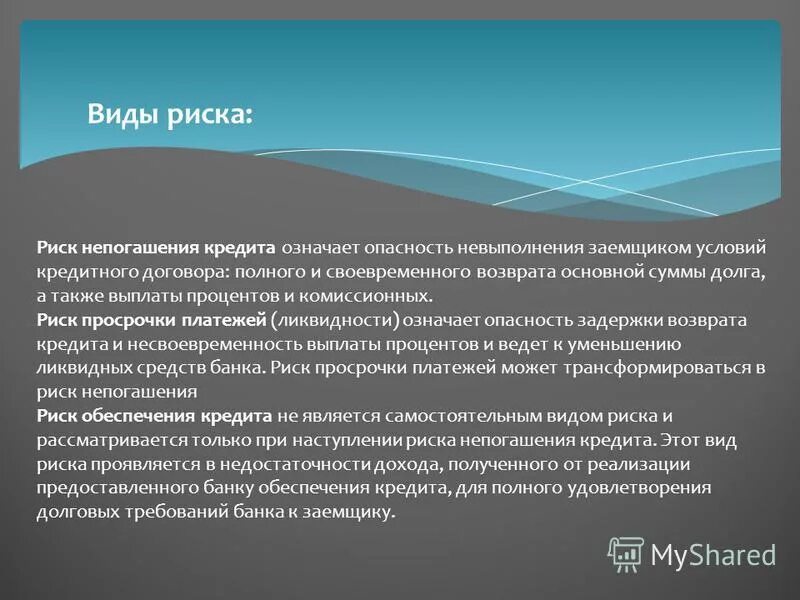 Виды риска:

Риск непогашения кредита означает опасность невыполнения заемщиком условий кредитного договора: полного и своевременного возврата основной суммы долга, а также выплаты процентов и комиссионных.
Риск просрочки платежей (ликвидности) означает опасность задержки возврата кредита и несвоевременность выплаты процентов и ведет к уменьшению ликвидных средств банка. Риск просрочки платежей может трансформироваться в риск непогашения
Риск обеспечения кредита не является самостоятельным видом риска и рассматривается только при наступлении риска непогашения кредита. Этот вид риска проявляется в недостаточности дохода, полученного от реализации предоставленного банку обеспечения кредита, для полного удовлетворения долговых требований банка к заемщику.

MyShared